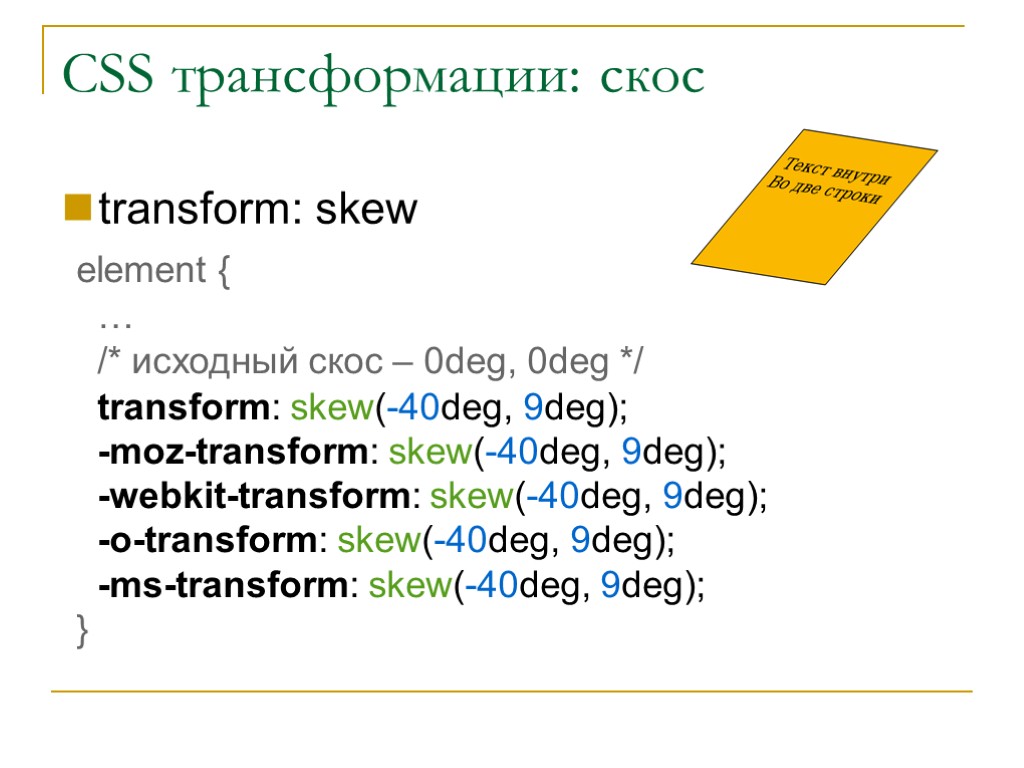 CSS трансформации: скос

Текст внутри
Во две строки

transform: skew

element {
…
/* исходный скос – 0deg, 0deg */
transform: skew(-40deg, 9deg);
-moz-transform: skew(-40deg, 9deg);
-webkit-transform: skew(-40deg, 9deg);
-o-transform: skew(-40deg, 9deg);
-ms-transform: skew(-40deg, 9deg);
}